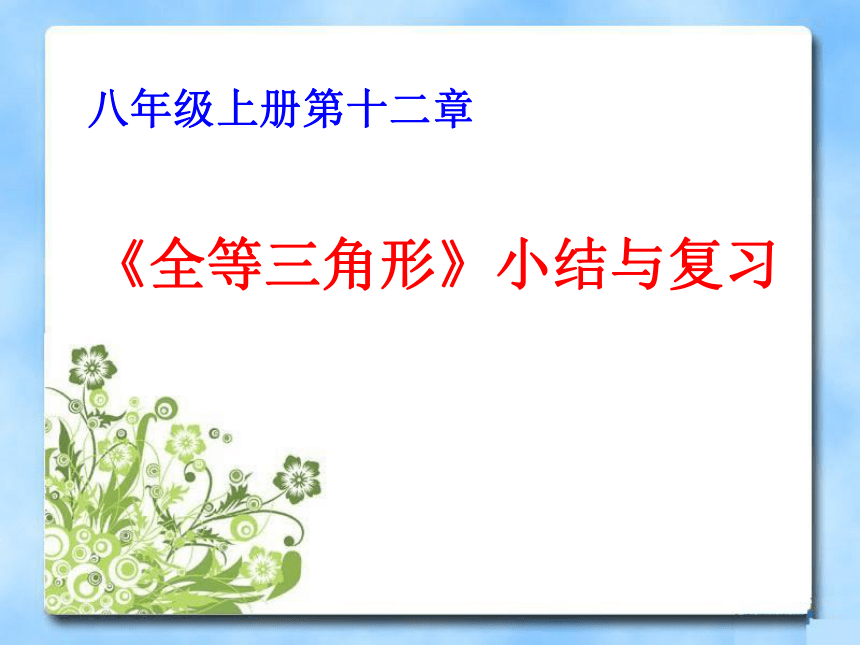 八年级上册第十二章

《全等三角形》小结与复习